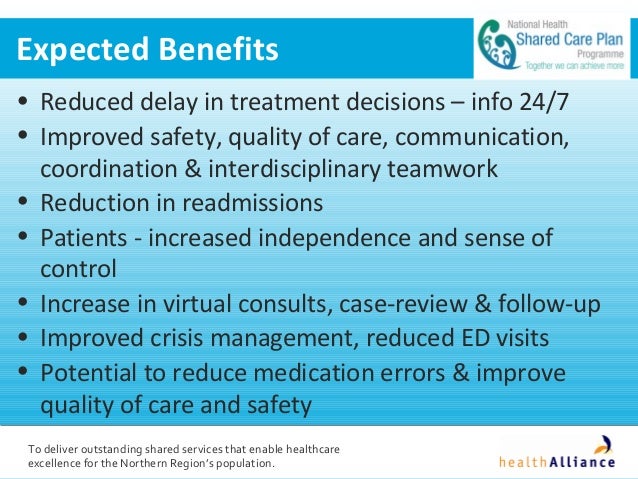 Expected Benefits

National Health
Shared Care Plan
Programme
Together we can achieve more

• Reduced delay in treatment decisions – info 24/7
• Improved safety, quality of care, communication, coordination & interdisciplinary teamwork
• Reduction in readmissions
• Patients - increased independence and sense of control
• Increase in virtual consults, case-review & follow-up
• Improved crisis management, reduced ED visits
• Potential to reduce medication errors & improve quality of care and safety

To deliver outstanding shared services that enable healthcare excellence for the Northern Region's population.

healthAlliance